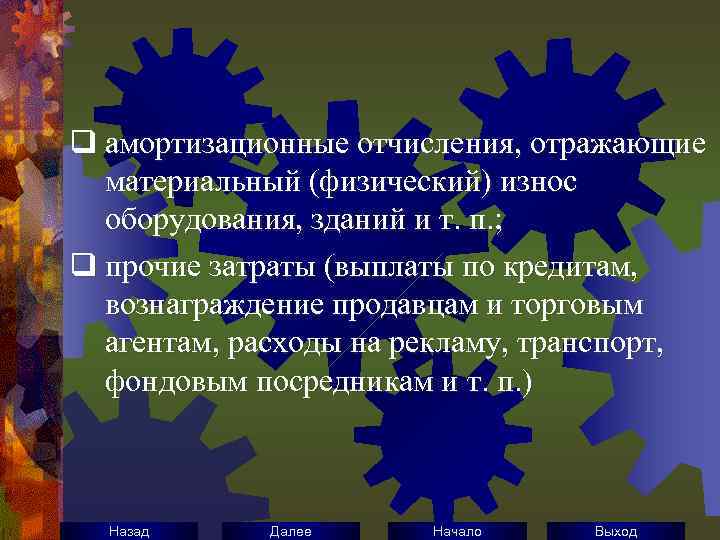 ❑ амортизационные отчисления, отражающие материальный (физический) износ оборудования, зданий и т. п.;

❑ прочие затраты (выплаты по кредитам, вознаграждение продавцам и торговым агентам, расходы на рекламу, транспорт, фондовым посредникам и т. п.)

Назад Далее Начало Выход